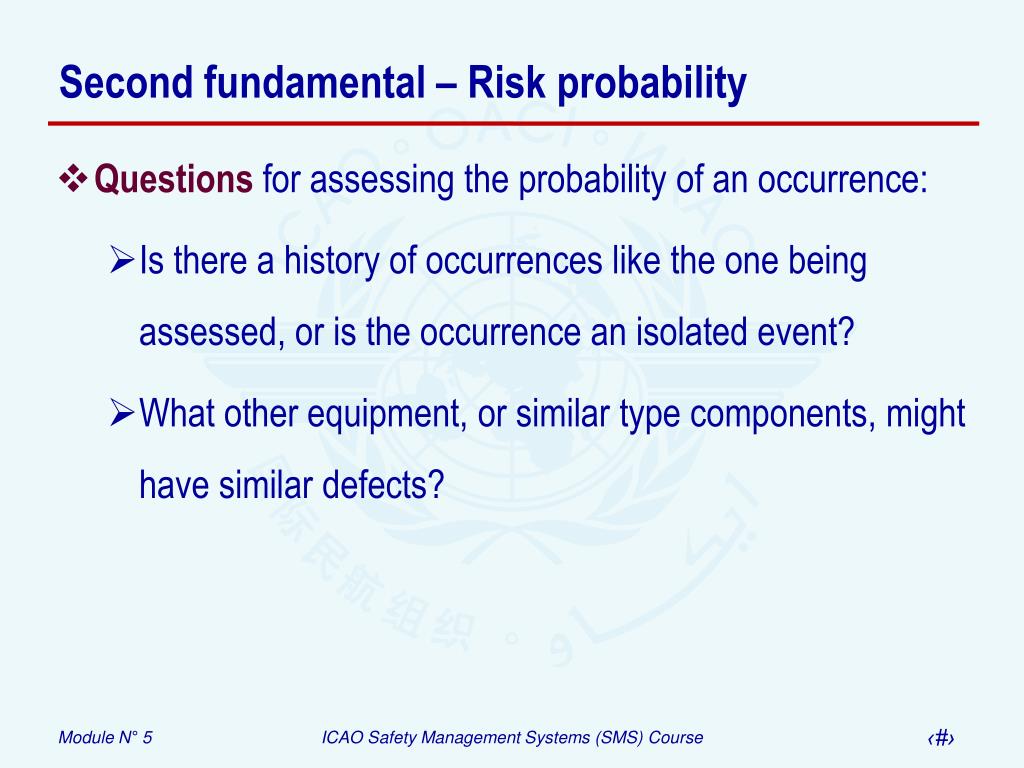 Second fundamental – Risk probability

❖ Questions for assessing the probability of an occurrence:

➢ Is there a history of occurrences like the one being assessed, or is the occurrence an isolated event?

➢ What other equipment, or similar type components, might have similar defects?

Module N° 5

ICAO Safety Management Systems (SMS) Course

‹#›